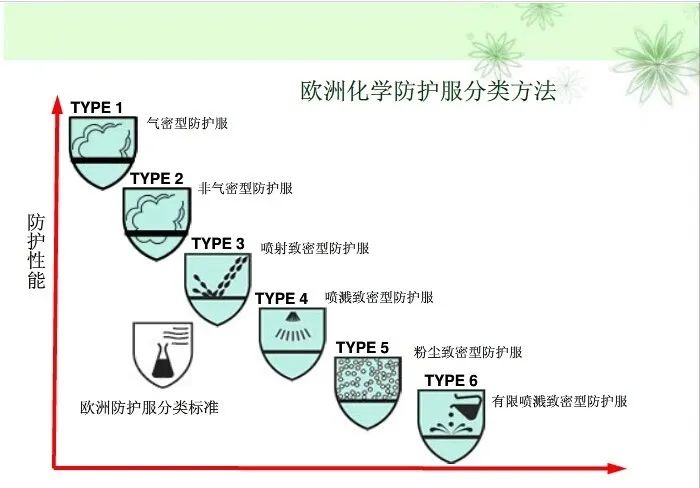 欧洲化学防护服分类方法

防护性能

TYPE 1
气密型防护服

TYPE 2
非气密型防护服

TYPE 3
喷射致密型防护服

TYPE 4
喷溅致密型防护服

TYPE 5
粉尘致密型防护服

TYPE 6
有限喷溅致密型防护服

欧洲防护服分类标准